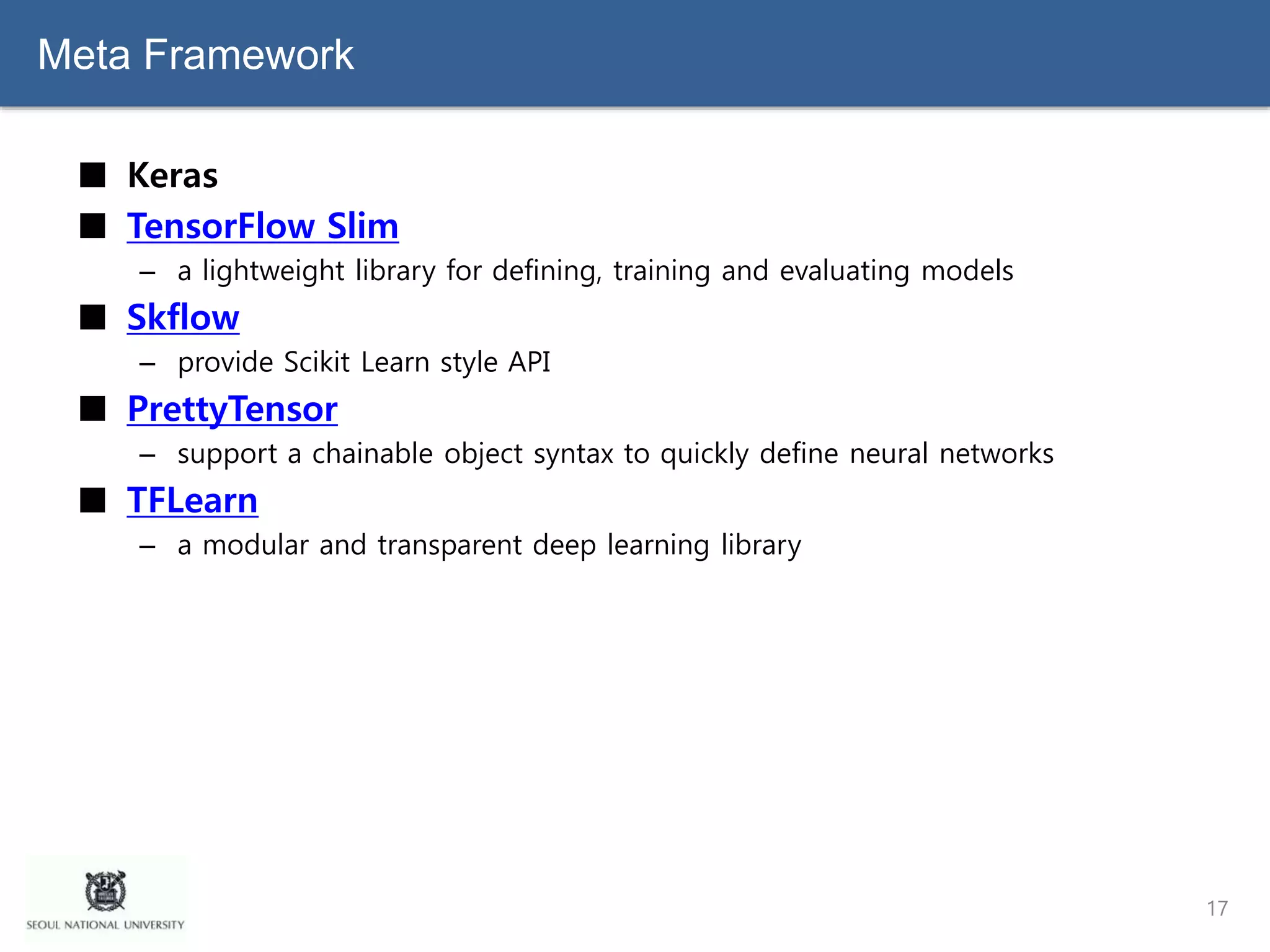 Meta Framework

■ Keras

■ TensorFlow Slim

– a lightweight library for defining, training and evaluating models

■ Skflow

– provide Scikit Learn style API

■ PrettyTensor

– support a chainable object syntax to quickly define neural networks

■ TFLearn

– a modular and transparent deep learning library

SEOUL NATIONAL UNIVERSITY

17